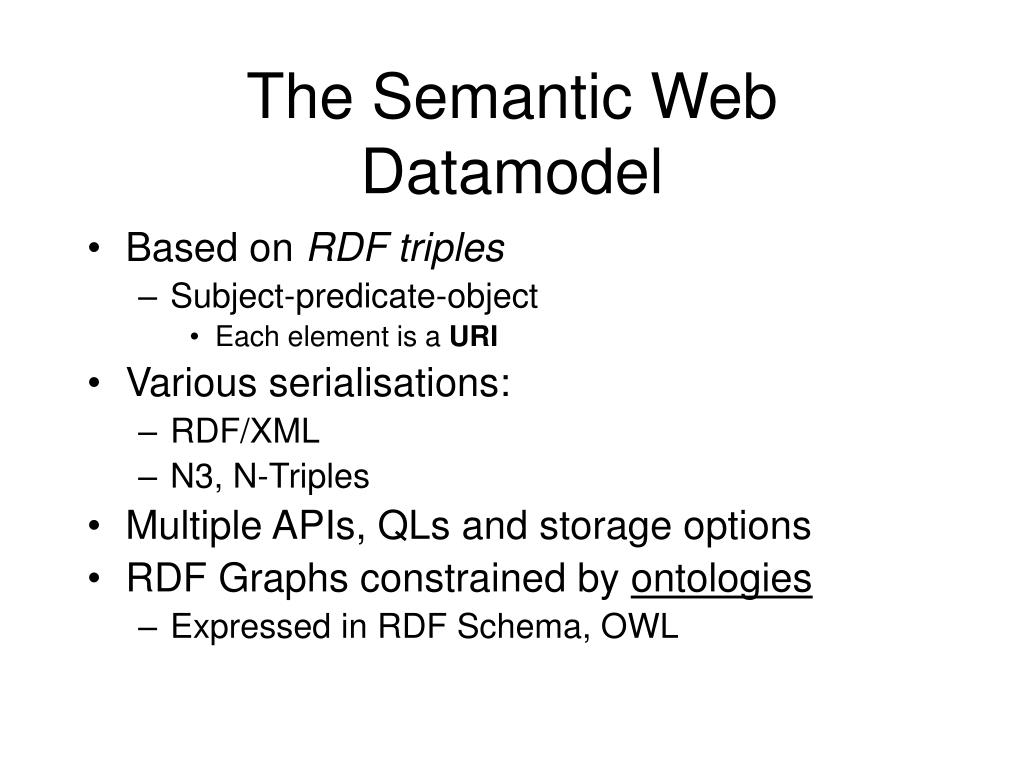 The Semantic Web Datamodel

• Based on RDF triples
– Subject-predicate-object
• Each element is a URI
• Various serialisations:
– RDF/XML
– N3, N-Triples
• Multiple APIs, QLs and storage options
• RDF Graphs constrained by ontologies
– Expressed in RDF Schema, OWL